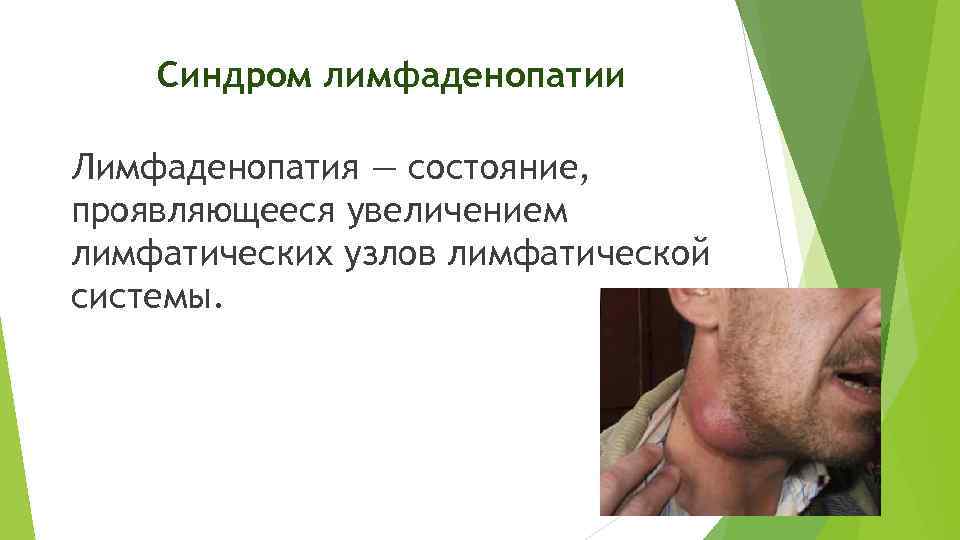 Синдром лимфаденопатии

Лимфаденопатия — состояние, проявляющееся увеличением лимфатических узлов лимфатической системы.